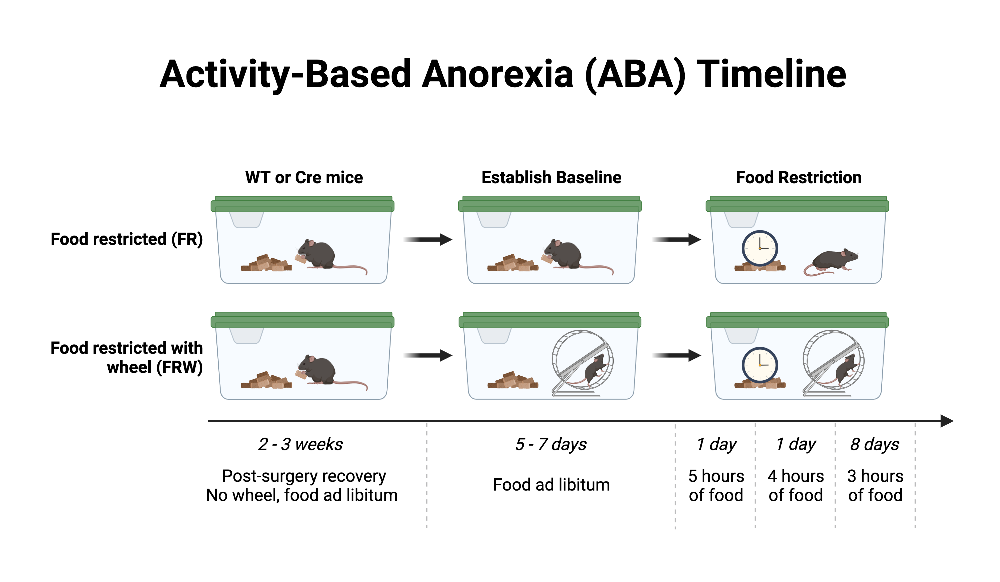 Activity-Based Anorexia (ABA) Timeline

WT or Cre mice

Establish Baseline

Food Restriction

Food restricted (FR)

Food restricted with wheel (FRW)

2 - 3 weeks

Post-surgery recovery
No wheel, food ad libitum

5 - 7 days

Food ad libitum

1 day

5 hours of food

1 day

4 hours of food

8 days

3 hours of food